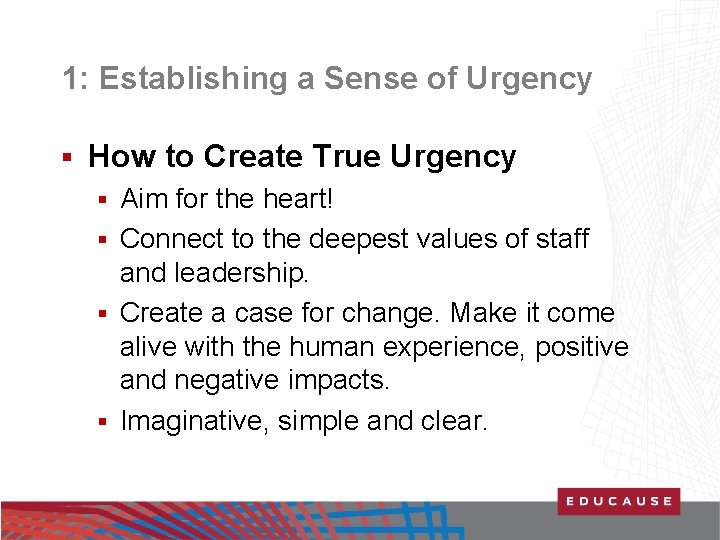 1: Establishing a Sense of Urgency

▪ How to Create True Urgency
▪ Aim for the heart!
▪ Connect to the deepest values of staff and leadership.
▪ Create a case for change. Make it come alive with the human experience, positive and negative impacts.
▪ Imaginative, simple and clear.

EDUCAUSE